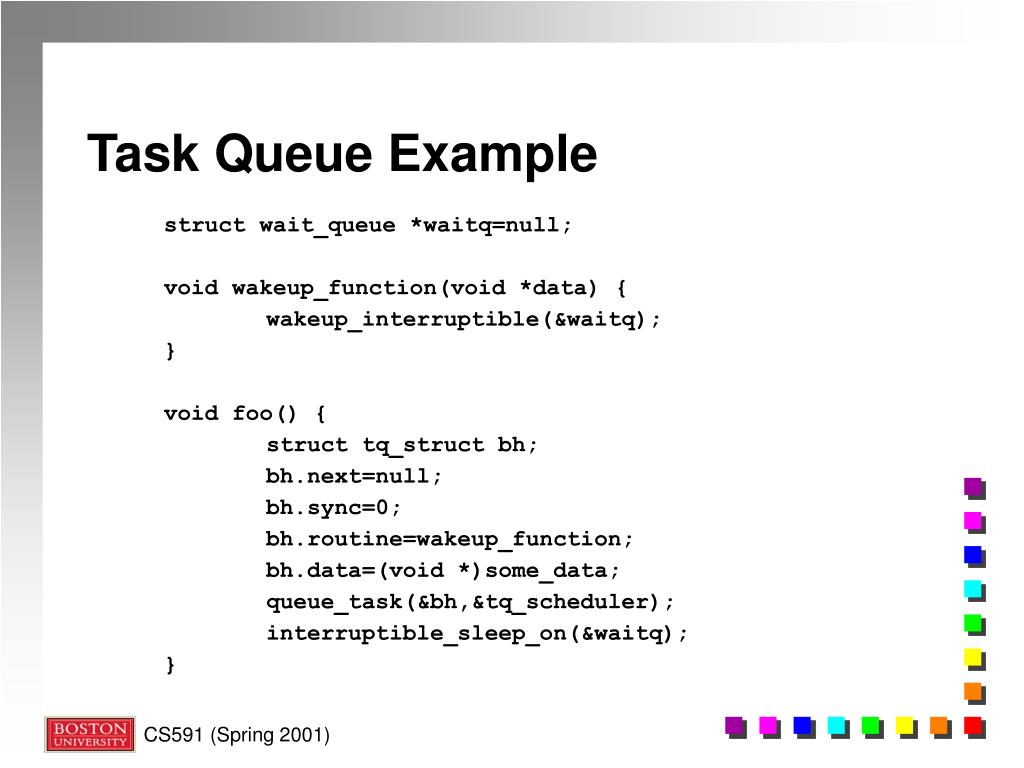 Task Queue Example

struct wait_queue *waitq=null;

void wakeup_function(void *data) {
        wakeup_interruptible(&waitq);
}

void foo() {
        struct tq_struct bh;
        bh.next=null;
        bh.sync=0;
        bh.routine=wakeup_function;
        bh.data=(void *)some_data;
        queue_task(&bh,&tq_scheduler);
        interruptible_sleep_on(&waitq);
}

BOSTON UNIVERSITY

CS591 (Spring 2001)